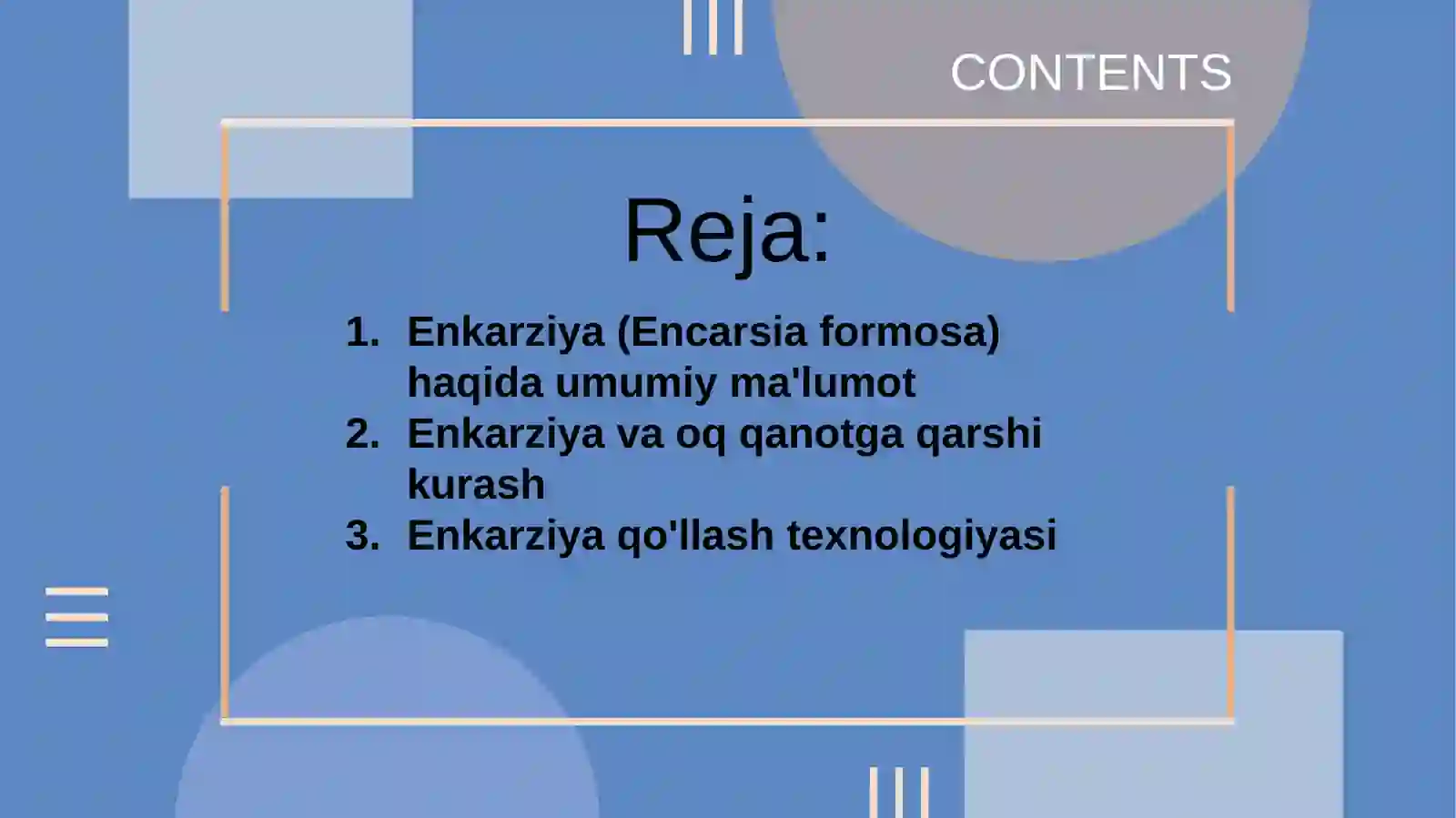 CONTENTS

Reja:

1. Enkarziya (Encarsia formosa) haqida umumiy ma'lumot
2. Enkarziya va oq qanotga qarshi kurash
3. Enkarziya qo'llash texnologiyasi